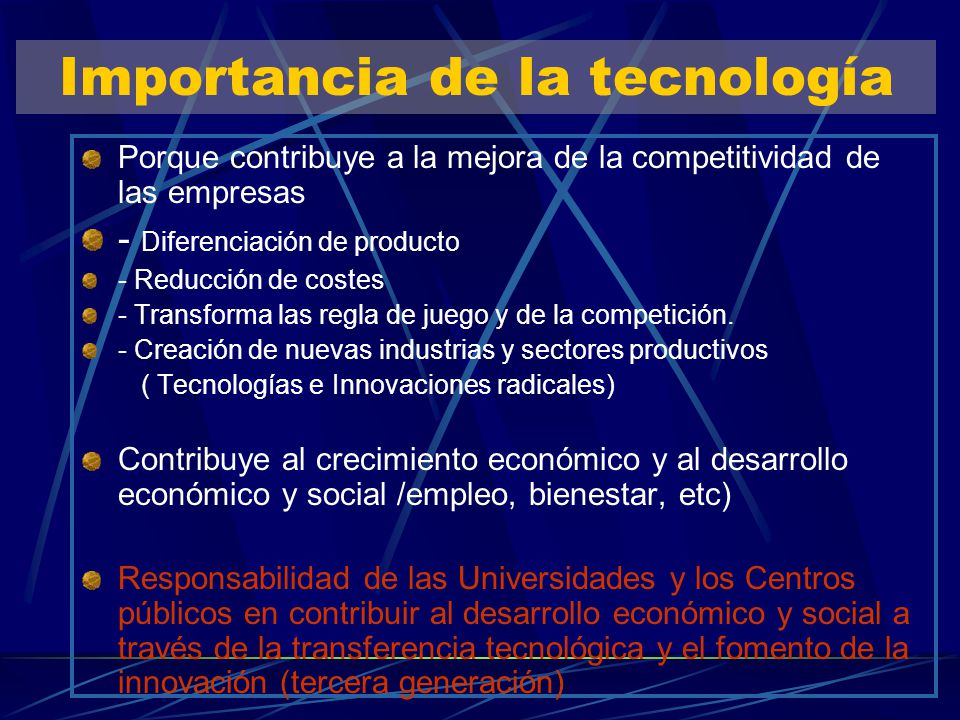 Importancia de la tecnología

Porque contribuye a la mejora de la competitividad de las empresas

- Diferenciación de producto

- Reducción de costes

- Transforma las regla de juego y de la competición.

- Creación de nuevas industrias y sectores productivos ( Tecnologías e Innovaciones radicales)

Contribuye al crecimiento económico y al desarrollo económico y social /empleo, bienestar, etc)

Responsabilidad de las Universidades y los Centros públicos en contribuir al desarrollo económico y social a través de la transferencia tecnológica y el fomento de la innovación (tercera generación)